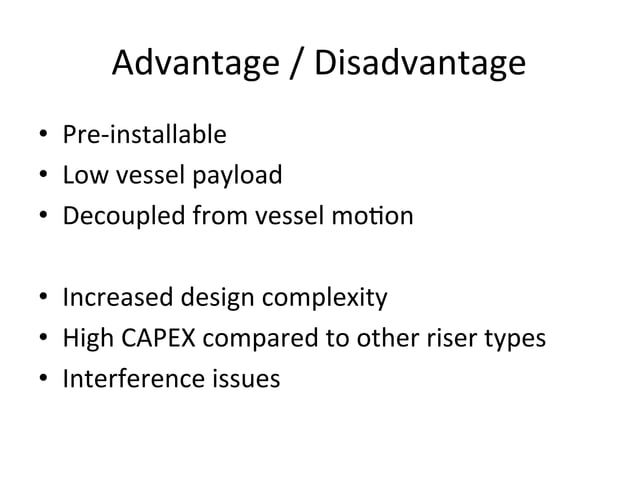 Advantage / Disadvantage

• Pre-installable
• Low vessel payload
• Decoupled from vessel motion

• Increased design complexity
• High CAPEX compared to other riser types
• Interference issues